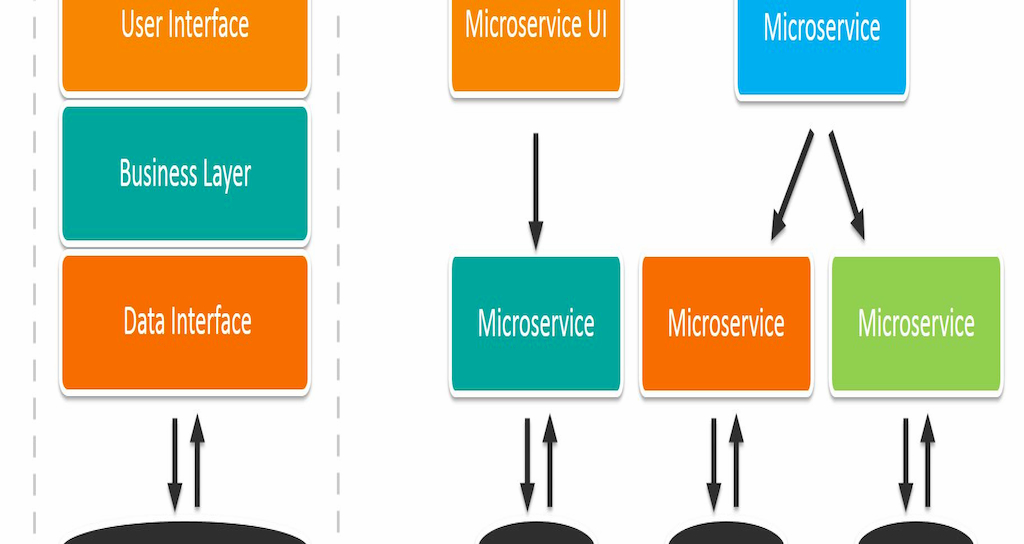 User Interface

Business Layer

Data Interface

Microservice UI

Microservice

Microservice

Microservice

Microservice